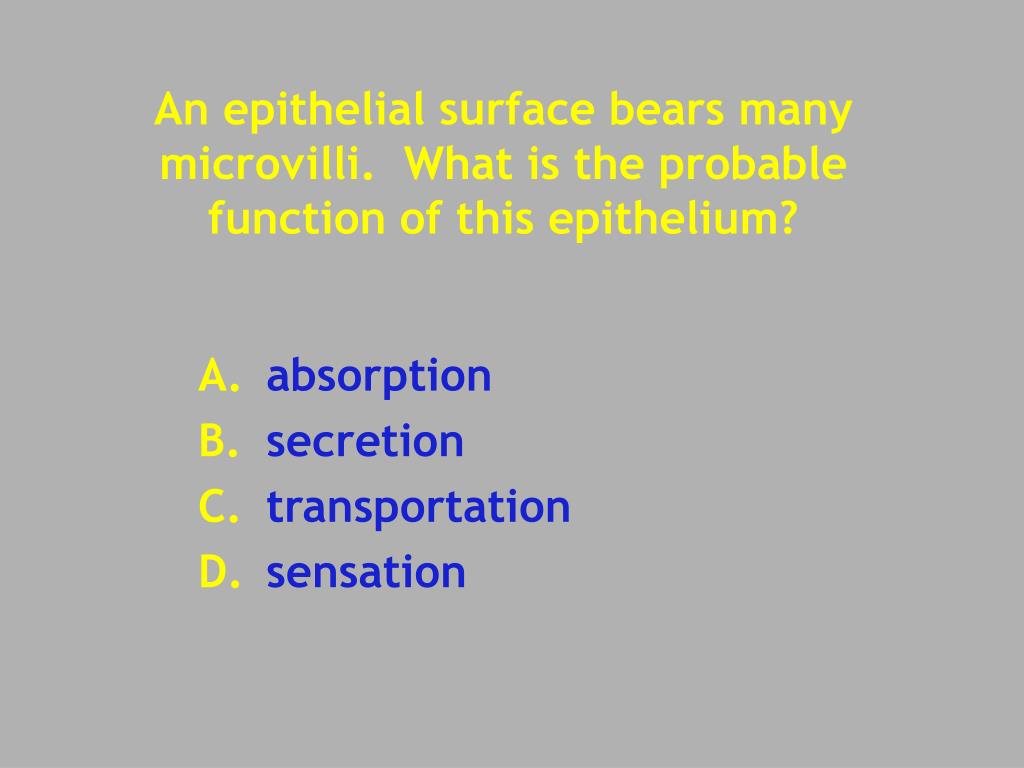 An epithelial surface bears many microvilli.  What is the probable function of this epithelium?

A. absorption
B. secretion
C. transportation
D. sensation